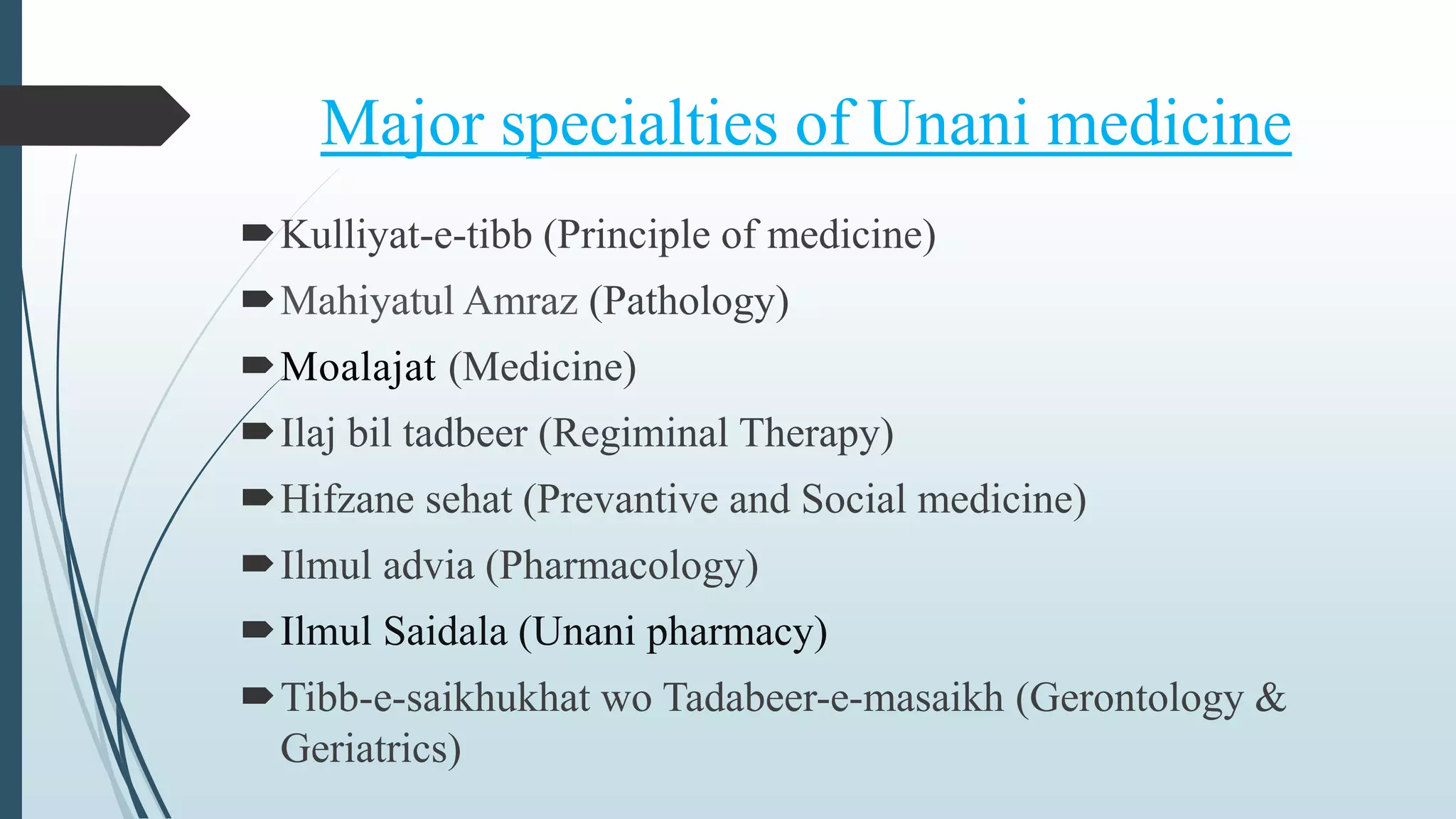 Major specialties of Unani medicine

Kulliyat-e-tibb (Principle of medicine)

Mahiyatul Amraz (Pathology)

Moalajat (Medicine)

Ilaj bil tadbeer (Regiminal Therapy)

Hifzane sehat (Prevantive and Social medicine)

Ilmul advia (Pharmacology)

Ilmul Saidala (Unani pharmacy)

Tibb-e-saikhukhat wo Tadabeer-e-masaikh (Gerontology & Geriatrics)